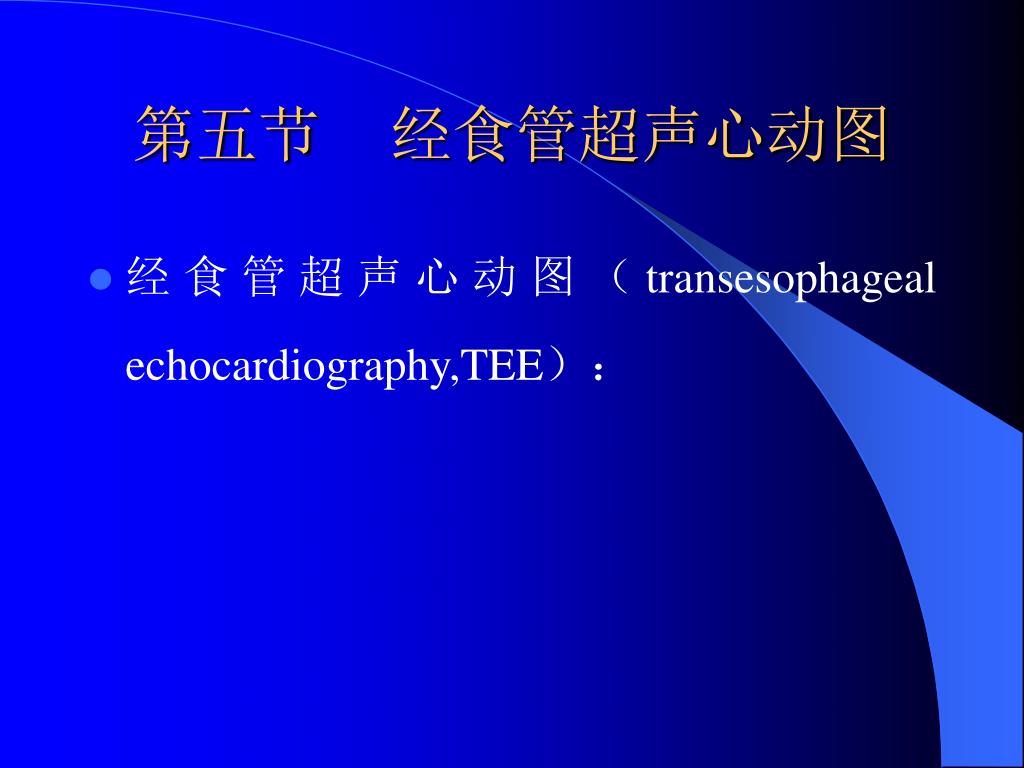 第五节　经食管超声心动图

经食管超声心动图（transesophageal echocardiography,TEE）：